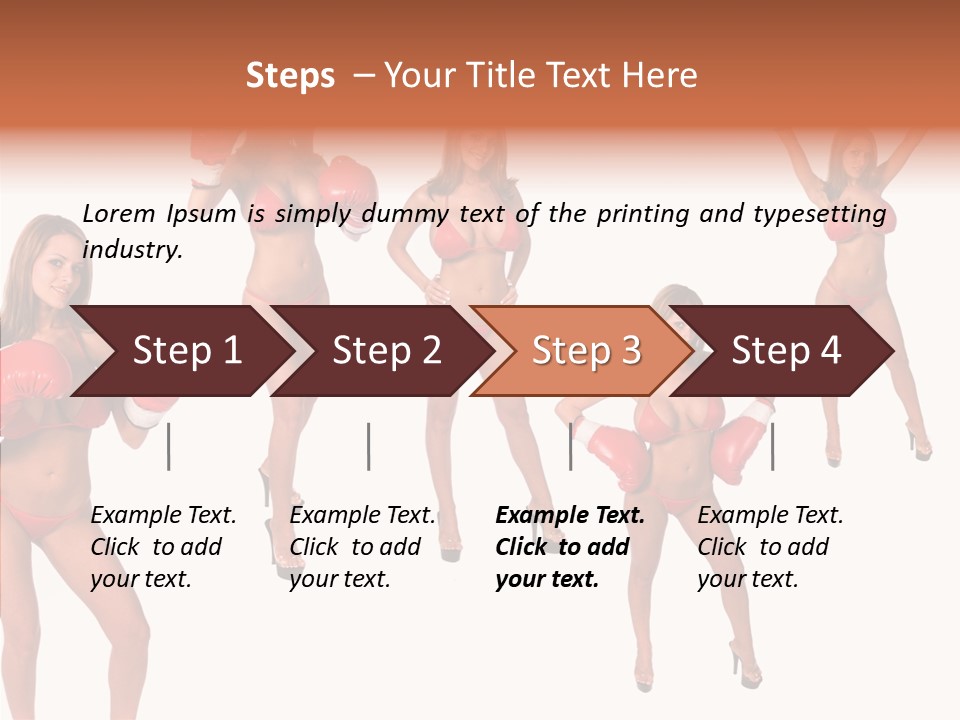 Steps – Your Title Text Here

Lorem Ipsum is simply dummy text of the printing and typesetting industry.

Step 1

Step 2

Step 3

Step 4

Example Text. Click to add your text.

Example Text. Click to add your text.

Example Text. Click to add your text.

Example Text. Click to add your text.